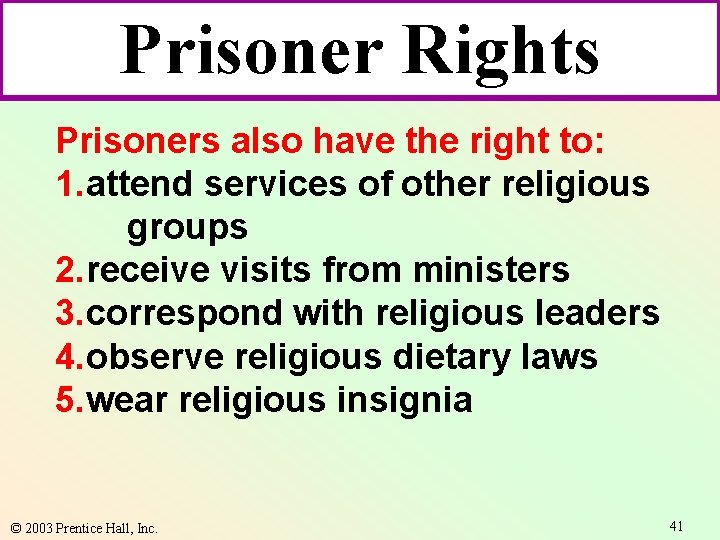 Prisoner Rights

Prisoners also have the right to:
1. attend services of other religious groups
2. receive visits from ministers
3. correspond with religious leaders
4. observe religious dietary laws
5. wear religious insignia

© 2003 Prentice Hall, Inc.

41